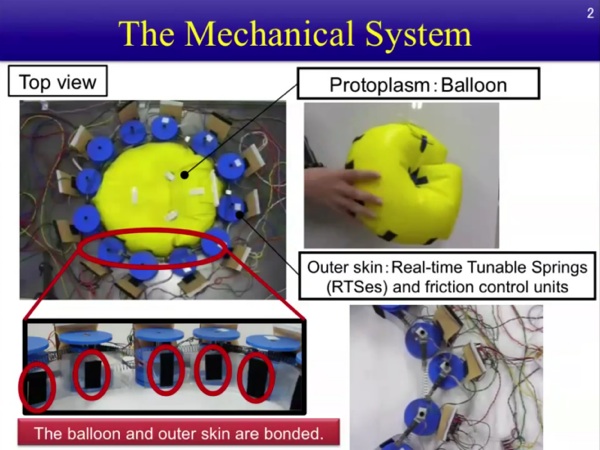 2

The Mechanical System

Top view

Protoplasm : Balloon

Outer skin : Real-time Tunable Springs (RTSes) and friction control units

The balloon and outer skin are bonded.